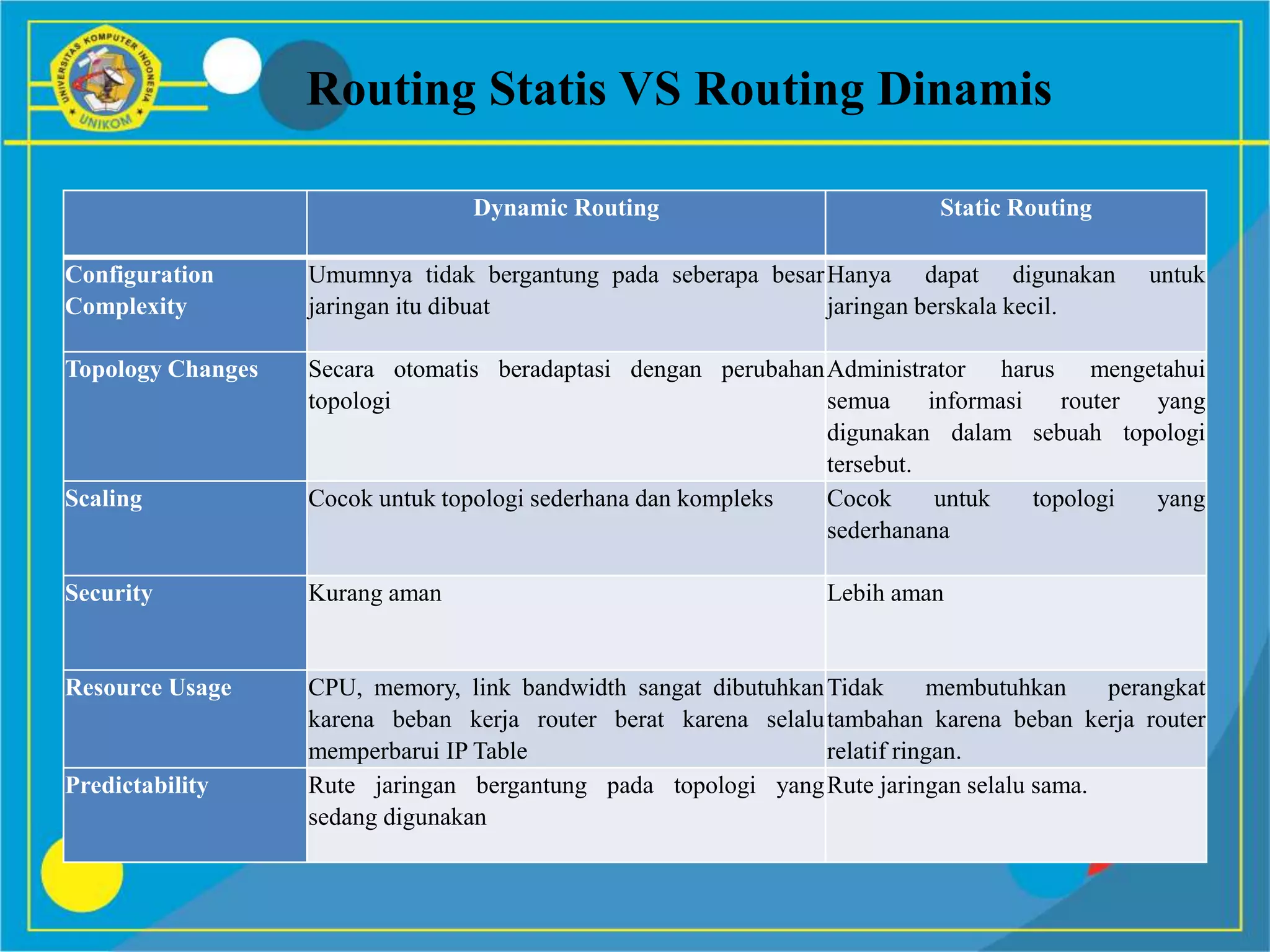 UNIVERSITAS KOMPUTER INDONESIA
UNIKOM

Routing Statis VS Routing Dinamis

| | Dynamic Routing | Static Routing |
|---|---|---|
| Configuration Complexity | Umumnya tidak bergantung pada seberapa besar jaringan itu dibuat | Hanya dapat digunakan untuk jaringan berskala kecil. |
| Topology Changes | Secara otomatis beradaptasi dengan perubahan topologi | Administrator harus mengetahui semua informasi router yang digunakan dalam sebuah topologi tersebut. |
| Scaling | Cocok untuk topologi sederhana dan kompleks | Cocok untuk topologi yang sederhanana |
| Security | Kurang aman | Lebih aman |
| Resource Usage | CPU, memory, link bandwidth sangat dibutuhkan karena beban kerja router berat karena selalu memperbarui IP Table | Tidak membutuhkan perangkat tambahan karena beban kerja router relatif ringan. |
| Predictability | Rute jaringan bergantung pada topologi yang sedang digunakan | Rute jaringan selalu sama. |